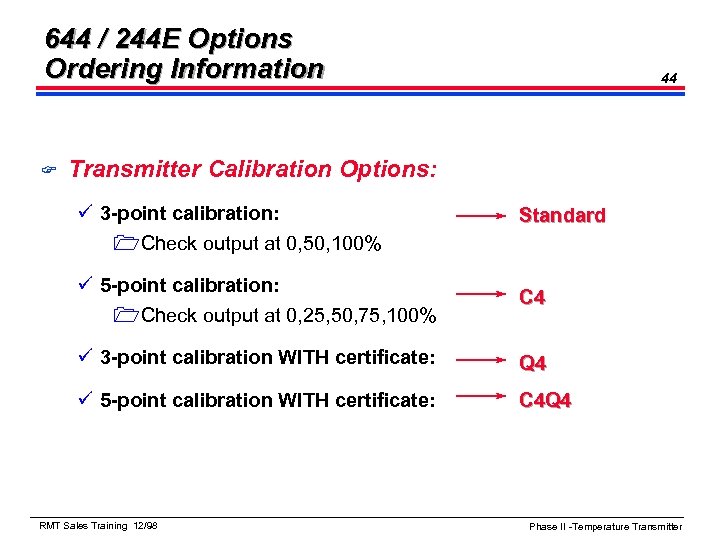 644 / 244E Options
Ordering Information

44

Transmitter Calibration Options:

✓ 3-point calibration: → Standard

Check output at 0,50,100%

✓ 5-point calibration: → C4

Check output at 0,25,50,75,100%

✓ 3-point calibration WITH certificate: → Q4

✓ 5-point calibration WITH certificate: → C4Q4

RMT Sales Training 12/98

Phase II -Temperature Transmitter